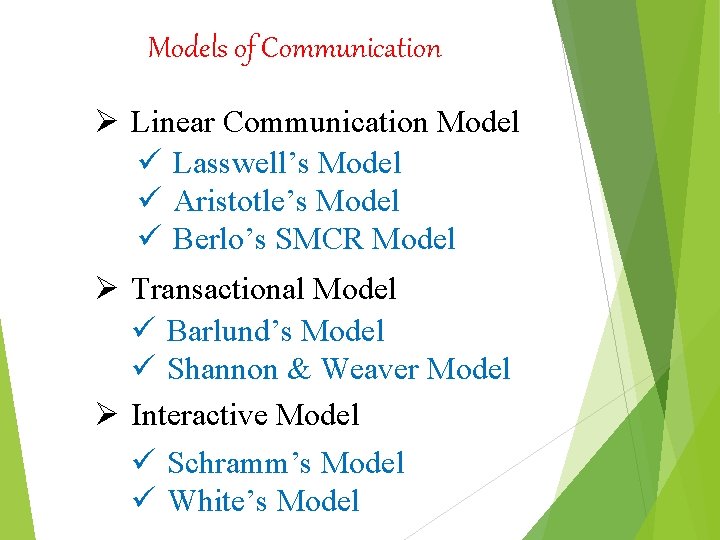 Models of Communication

➢ Linear Communication Model
✓ Lasswell's Model
✓ Aristotle's Model
✓ Berlo's SMCR Model

➢ Transactional Model
✓ Barlund's Model
✓ Shannon & Weaver Model

➢ Interactive Model
✓ Schramm's Model
✓ White's Model